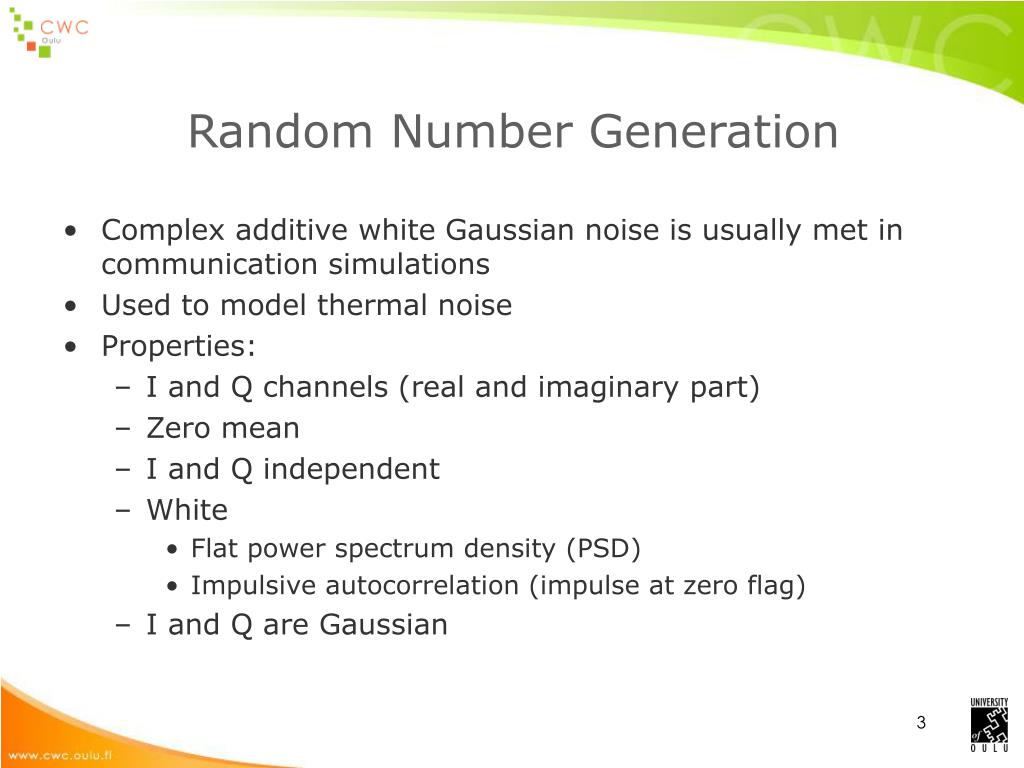 CWC Oulu

CWC

Random Number Generation

• Complex additive white Gaussian noise is usually met in communication simulations
• Used to model thermal noise
• Properties:
  – I and Q channels (real and imaginary part)
  – Zero mean
  – I and Q independent
  – White
    • Flat power spectrum density (PSD)
    • Impulsive autocorrelation (impulse at zero flag)
  – I and Q are Gaussian

www.cwc.oulu.fi

3

UNIVERSITY of OULU